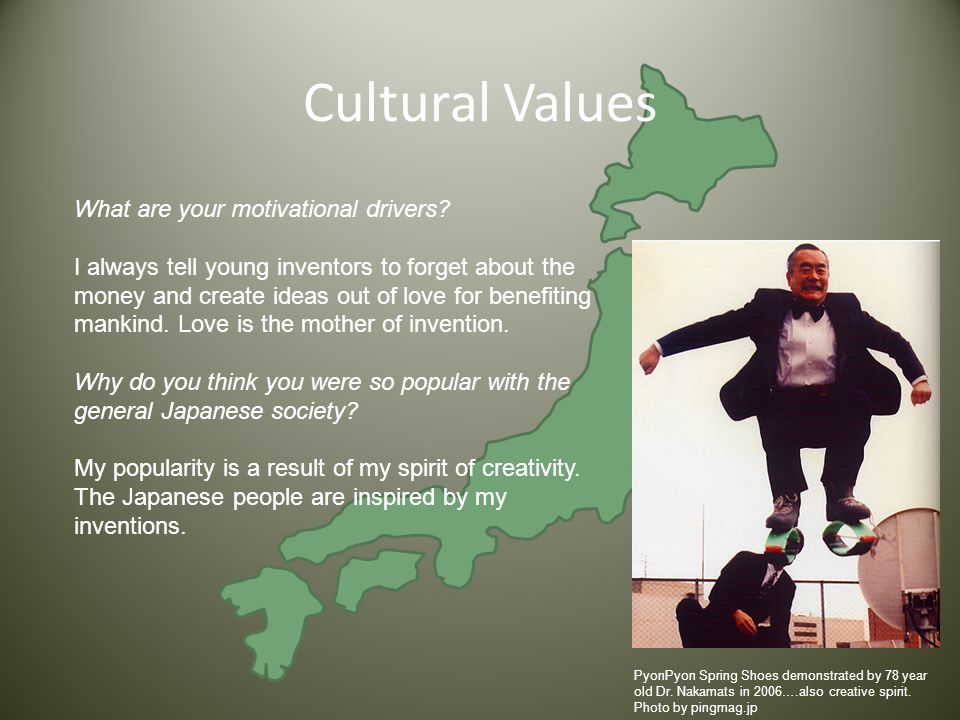 Cultural Values

What are your motivational drivers?

I always tell young inventors to forget about the money and create ideas out of love for benefiting mankind. Love is the mother of invention.

Why do you think you were so popular with the general Japanese society?

My popularity is a result of my spirit of creativity. The Japanese people are inspired by my inventions.

PyonPyon Spring Shoes demonstrated by 78 year old Dr. Nakamats in 2006….also creative spirit. Photo by pingmag.jp